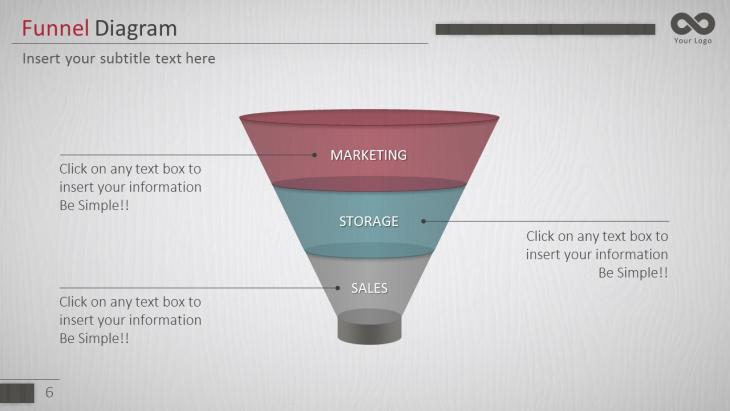 Funnel Diagram

Your Logo

Insert your subtitle text here

MARKETING

Click on any text box to insert your information Be Simple!!

STORAGE

Click on any text box to insert your information Be Simple!!

SALES

Click on any text box to insert your information Be Simple!!

6